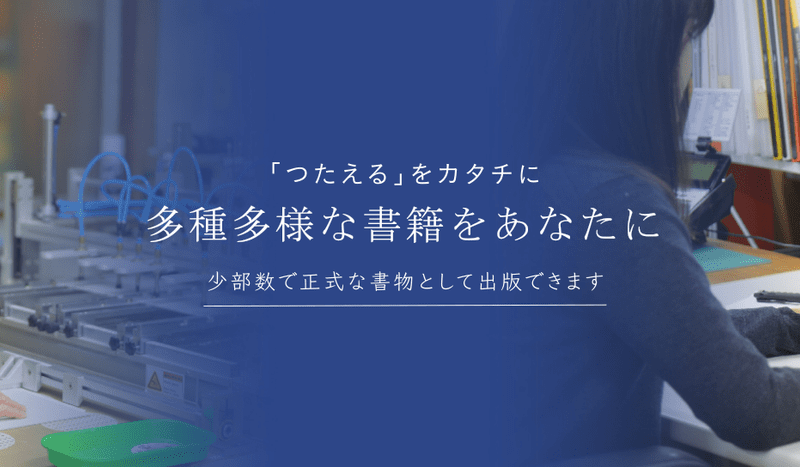 「つたえる」をカタチに

多種多様な書籍をあなたに

少部数で正式な書物として出版できます